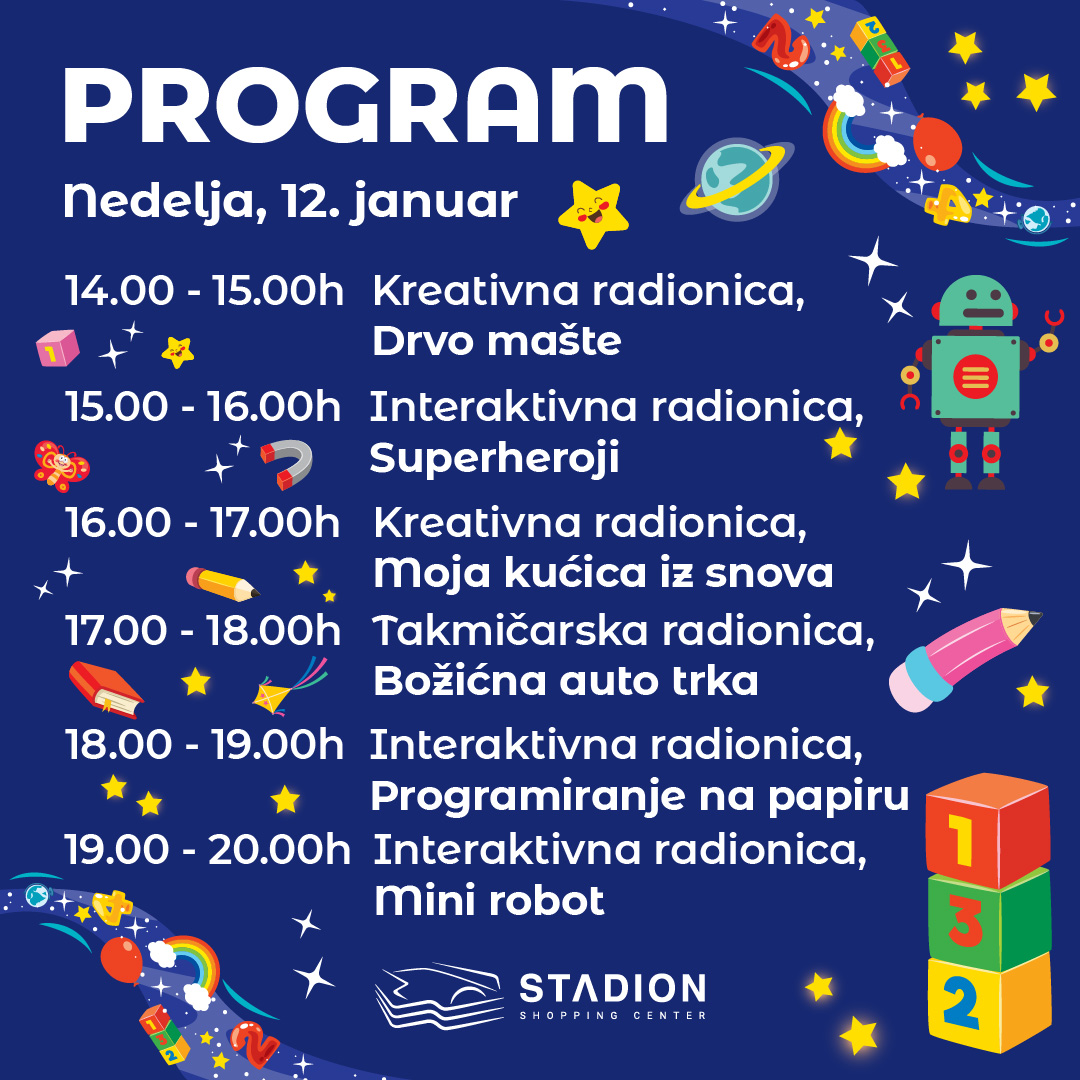 PROGRAM

Nedelja, 12. januar

14.00 - 15.00h Kreativna radionica, Drvo mašte

15.00 - 16.00h Interaktivna radionica, Superheroji

16.00 - 17.00h Kreativna radionica, Moja kućica iz snova

17.00 - 18.00h Takmičarska radionica, Božićna auto trka

18.00 - 19.00h Interaktivna radionica, Programiranje na papiru

19.00 - 20.00h Interaktivna radionica, Mini robot

1
3
2

STADION
SHOPPING CENTER